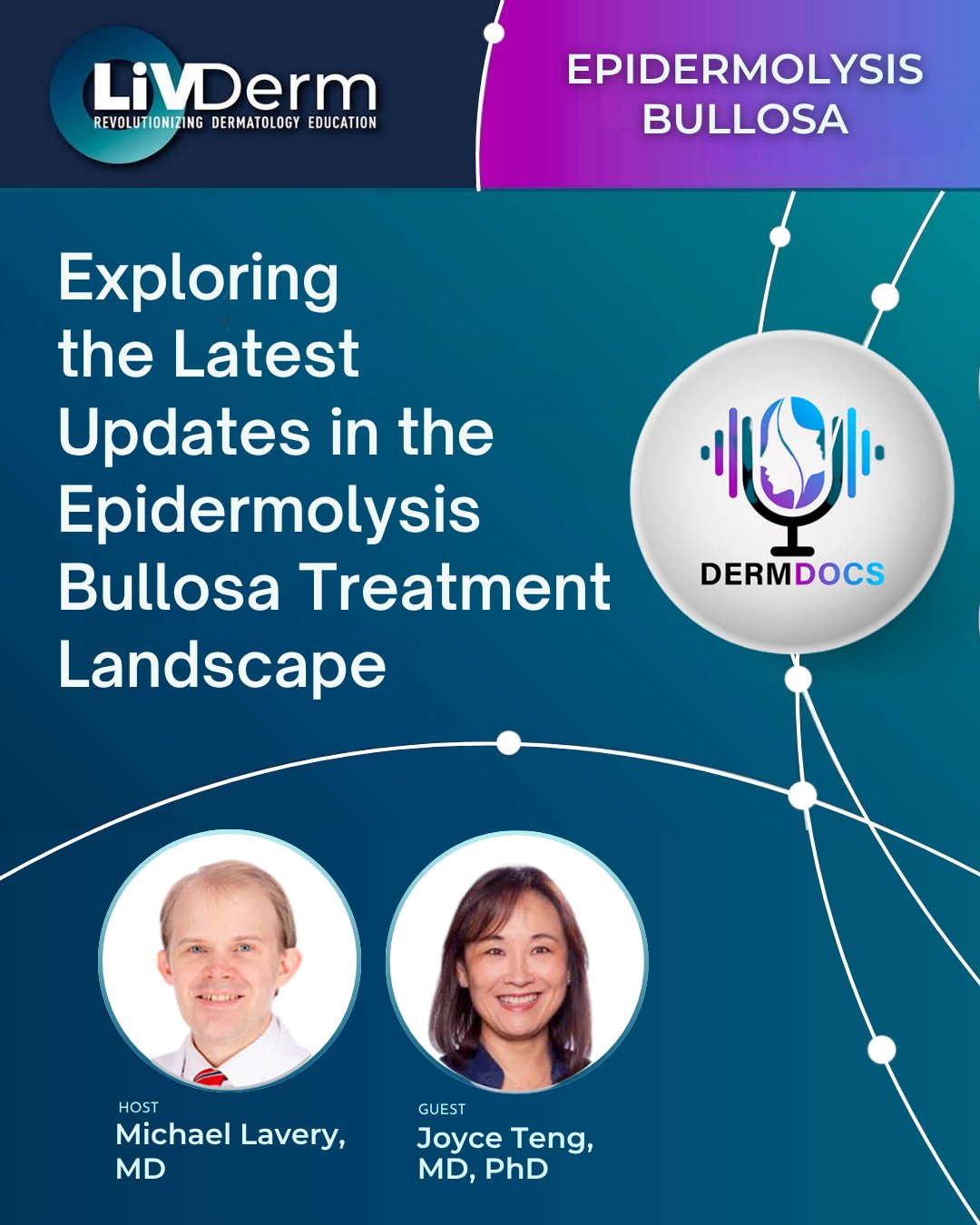 LiVDerm
REVOLUTIONIZING DERMATOLOGY EDUCATION

EPIDERMOLYSIS BULLOSA

Exploring the Latest Updates in the Epidermolysis Bullosa Treatment Landscape

DERMDOCS

HOST
Michael Lavery, MD

GUEST
Joyce Teng, MD, PhD